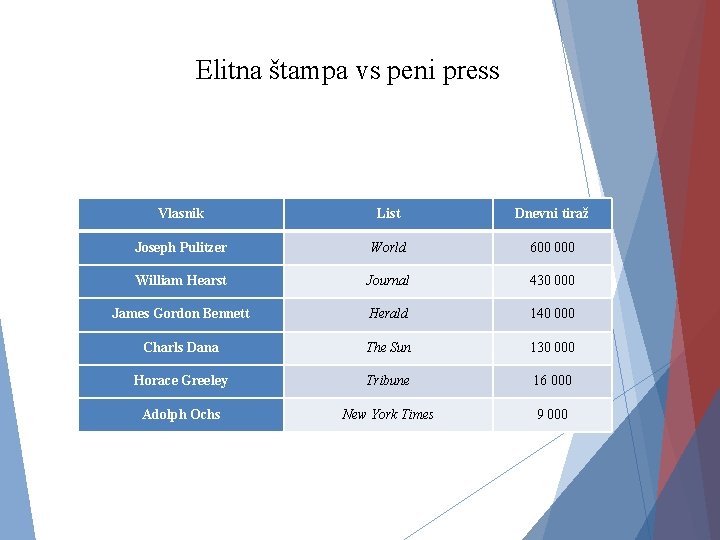 Elitna štampa vs peni press

| Vlasnik | List | Dnevni tiraž |
|---|---|---|
| Joseph Pulitzer | World | 600 000 |
| William Hearst | Journal | 430 000 |
| James Gordon Bennett | Herald | 140 000 |
| Charls Dana | The Sun | 130 000 |
| Horace Greeley | Tribune | 16 000 |
| Adolph Ochs | New York Times | 9 000 |